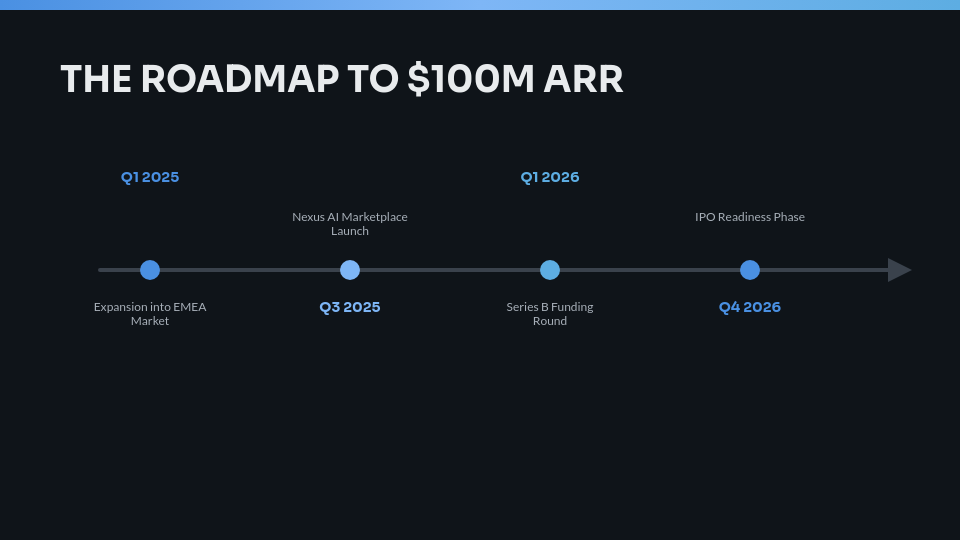 THE ROADMAP TO $100M ARR

Q1 2025

Expansion into EMEA Market

Nexus AI Marketplace Launch

Q3 2025

Q1 2026

Series B Funding Round

IPO Readiness Phase

Q4 2026